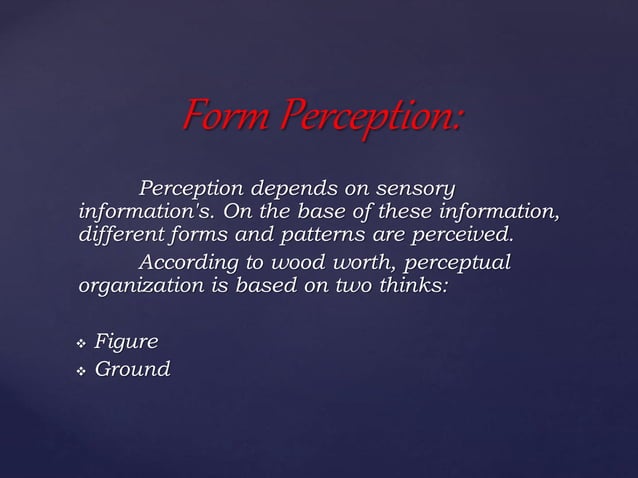 Form Perception:

Perception depends on sensory information's. On the base of these information, different forms and patterns are perceived.

According to wood worth, perceptual organization is based on two thinks:

❖ Figure
❖ Ground